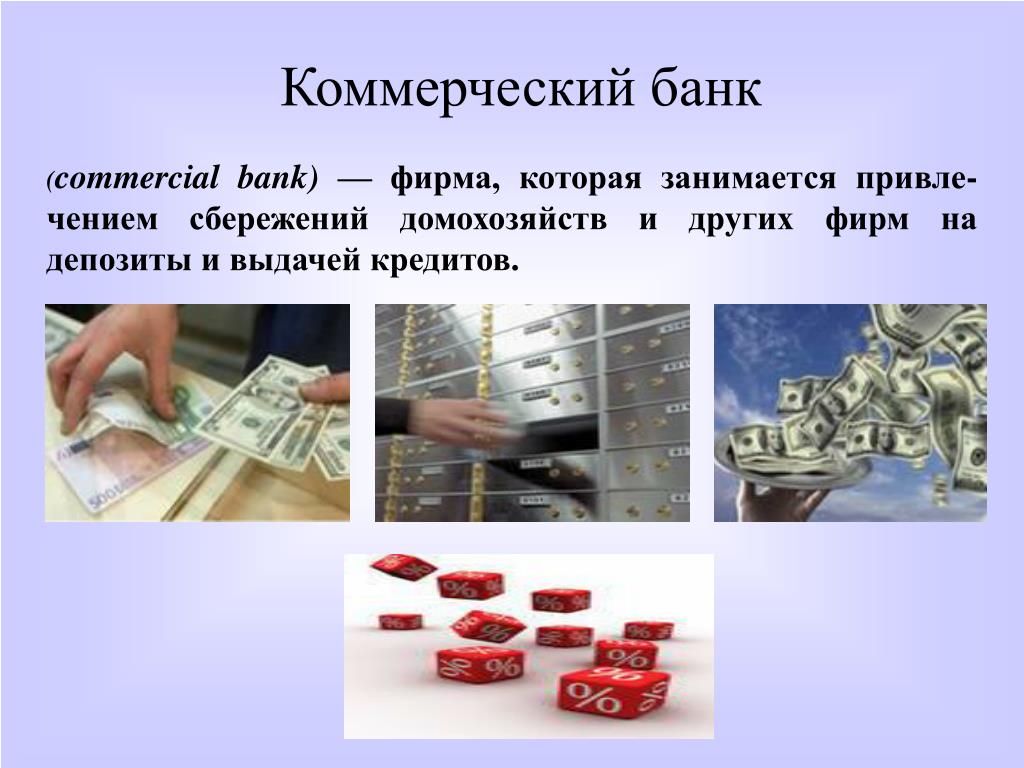 Коммерческий банк

(commercial bank) — фирма, которая занимается привлечением сбережений домохозяйств и других фирм на депозиты и выдачей кредитов.